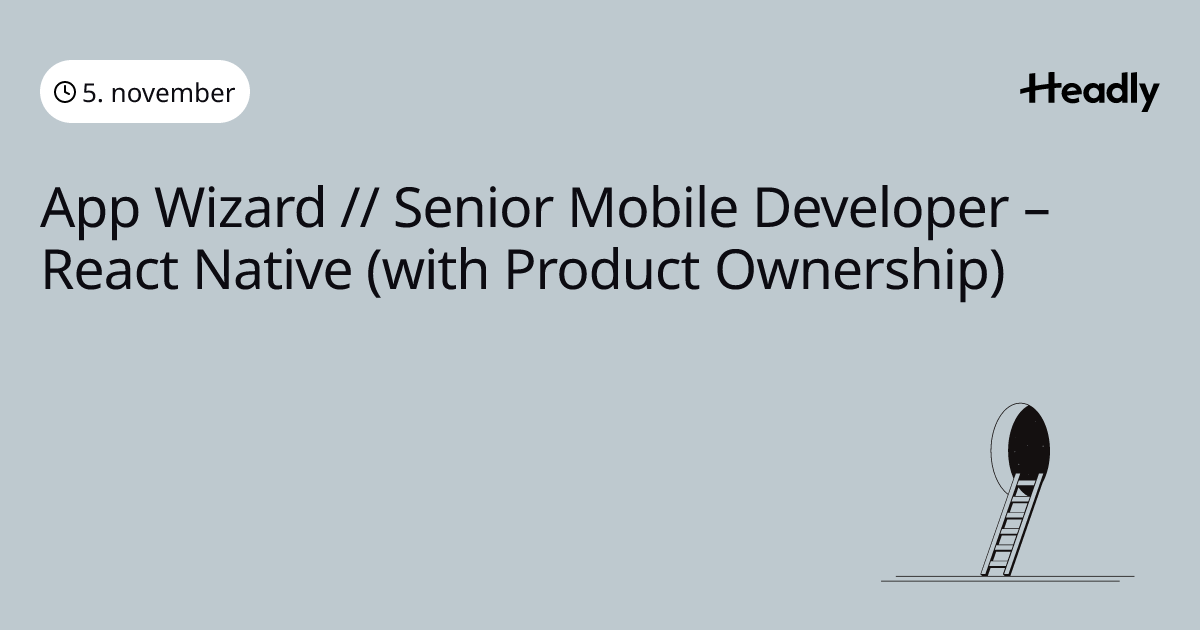 5. november

Headly

App Wizard // Senior Mobile Developer – React Native (with Product Ownership)